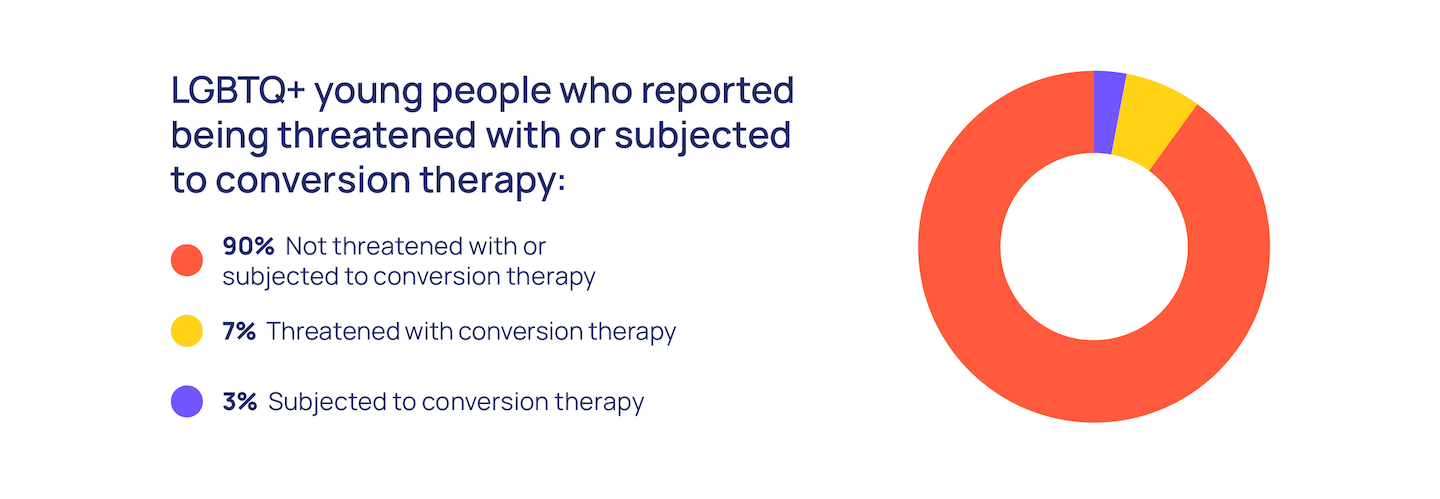 LGBTQ+ young people who reported being threatened with or subjected to conversion therapy:

90% Not threatened with or subjected to conversion therapy

7% Threatened with conversion therapy

3% Subjected to conversion therapy